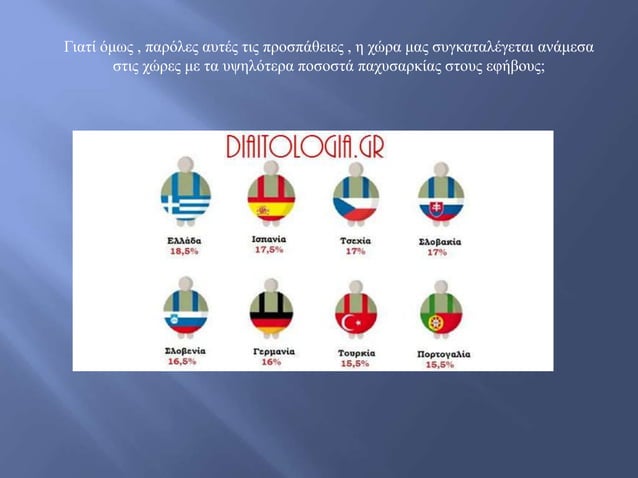 Γιατί όμως , παρόλες αυτές τις προσπάθειες , η χώρα μας συγκαταλέγεται ανάμεσα στις χώρες με τα υψηλότερα ποσοστά παχυσαρκίας στους εφήβους;

DIAITOLOGIA.GR

Ελλάδα
18,5%

Ισπανία
17,5%

Τσεχία
17%

Σλοβακία
17%

Σλοβενία
16,5%

Γερμανία
16%

Τουρκία
15,5%

Πορτογαλία
15,5%